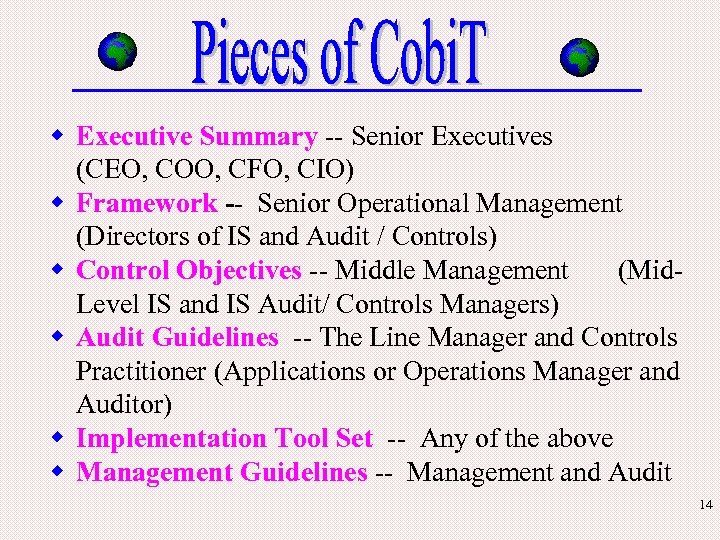 Pieces of CobiT

- Executive Summary -- Senior Executives (CEO, COO, CFO, CIO)
- Framework -- Senior Operational Management (Directors of IS and Audit / Controls)
- Control Objectives -- Middle Management (Mid-Level IS and IS Audit/ Controls Managers)
- Audit Guidelines -- The Line Manager and Controls Practitioner (Applications or Operations Manager and Auditor)
- Implementation Tool Set -- Any of the above
- Management Guidelines -- Management and Audit

14